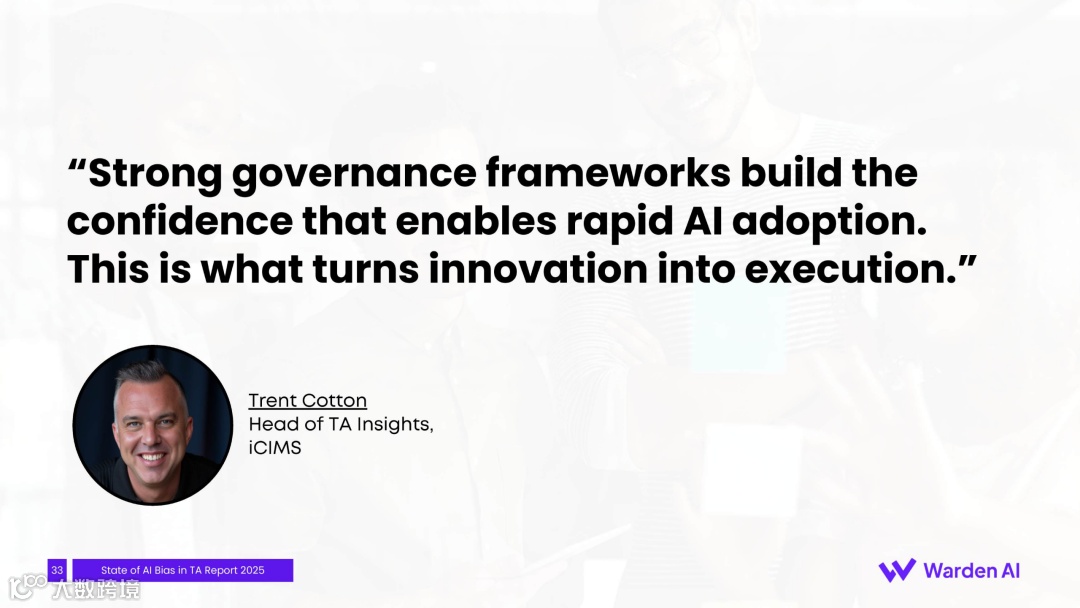 “Strong governance frameworks build the confidence that enables rapid AI adoption. This is what turns innovation into execution.”

Trent Cotton
Head of TA Insights, iCIMS

33 State of AI Bias in TA Report 2025

大数跨境

Warden AI